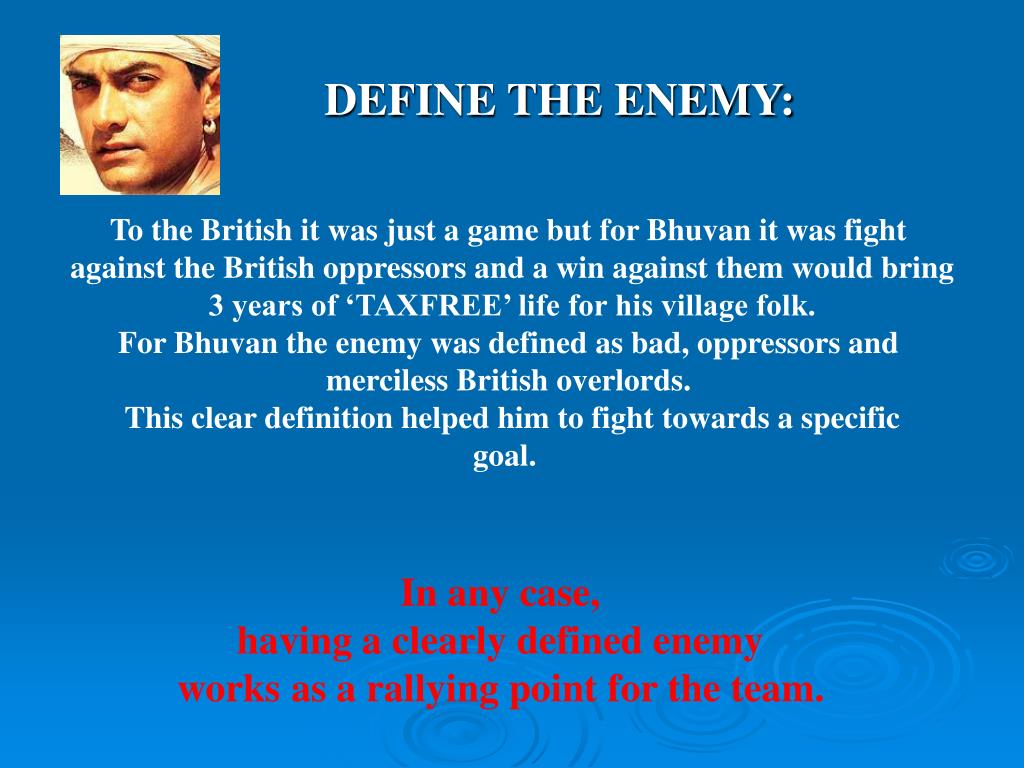 DEFINE THE ENEMY:

To the British it was just a game but for Bhuvan it was fight against the British oppressors and a win against them would bring 3 years of ‘TAXFREE’ life for his village folk.
For Bhuvan the enemy was defined as bad, oppressors and merciless British overlords.
This clear definition helped him to fight towards a specific goal.

In any case,
having a clearly defined enemy
works as a rallying point for the team.